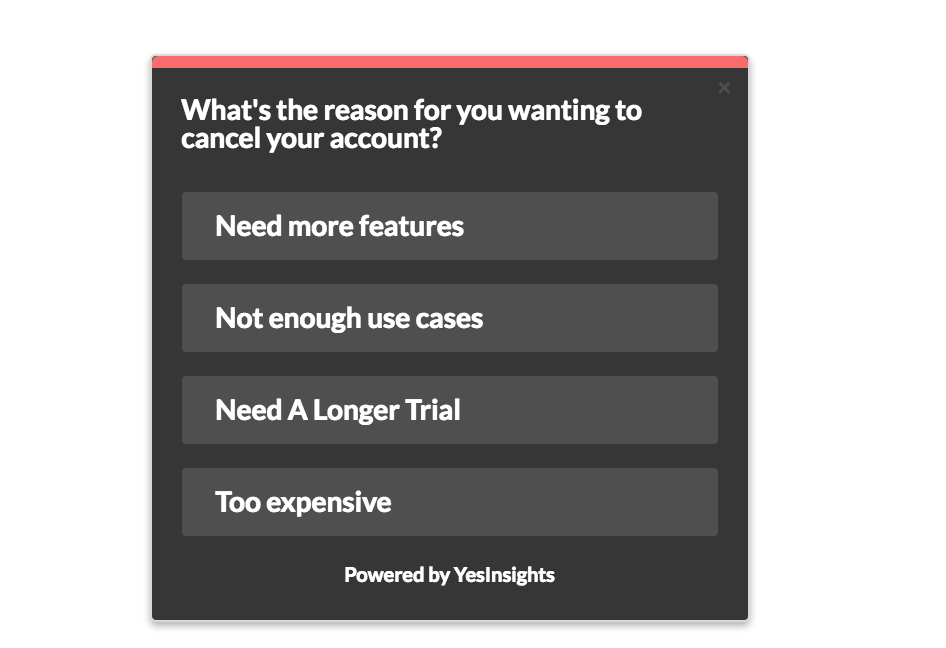 ×

What's the reason for you wanting to cancel your account?

Need more features

Not enough use cases

Need A Longer Trial

Too expensive

Powered by YesInsights